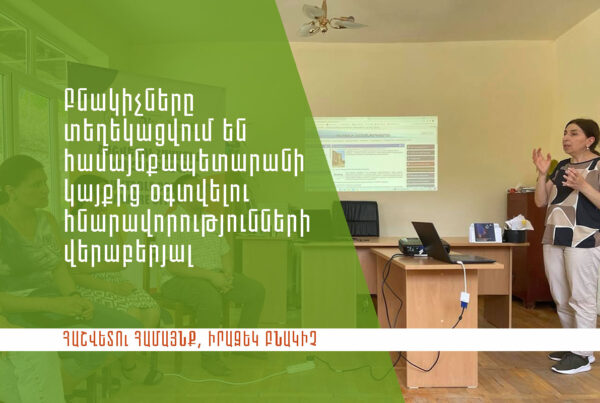 Բնակիչները տեղեկացվում են համայնքապետարանի կայքից օգտվելու հնարավորությունների վերաբերյալ

ՀԱՇՎԵՏՈՒ ՀԱՄԱՅՆՔ, ԻՐԱԶԵԿ ԲՆԱԿԻՉ